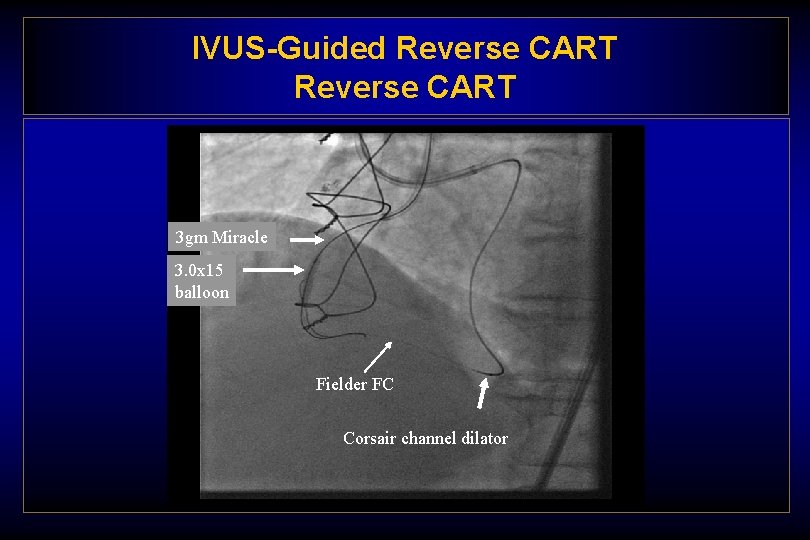 IVUS-Guided Reverse CART
Reverse CART

3gm Miracle

3.0x15
balloon

Fielder FC

Corsair channel dilator